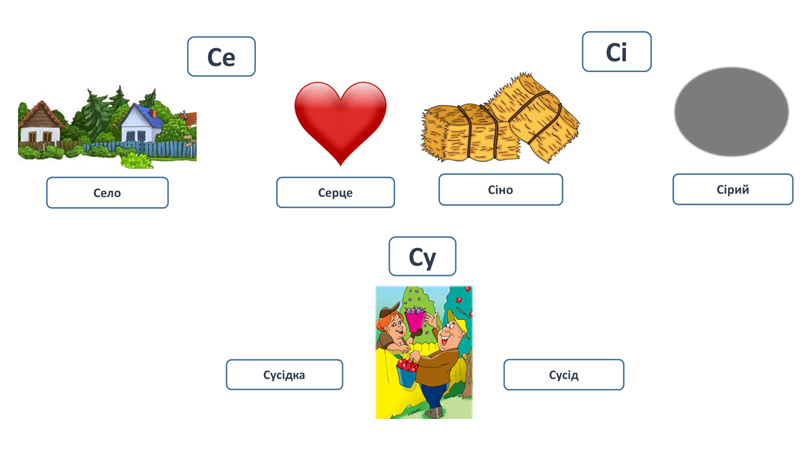 Се

Сі

Село

Серце

Сіно

Сірий

Су

Сусідка

Сусід